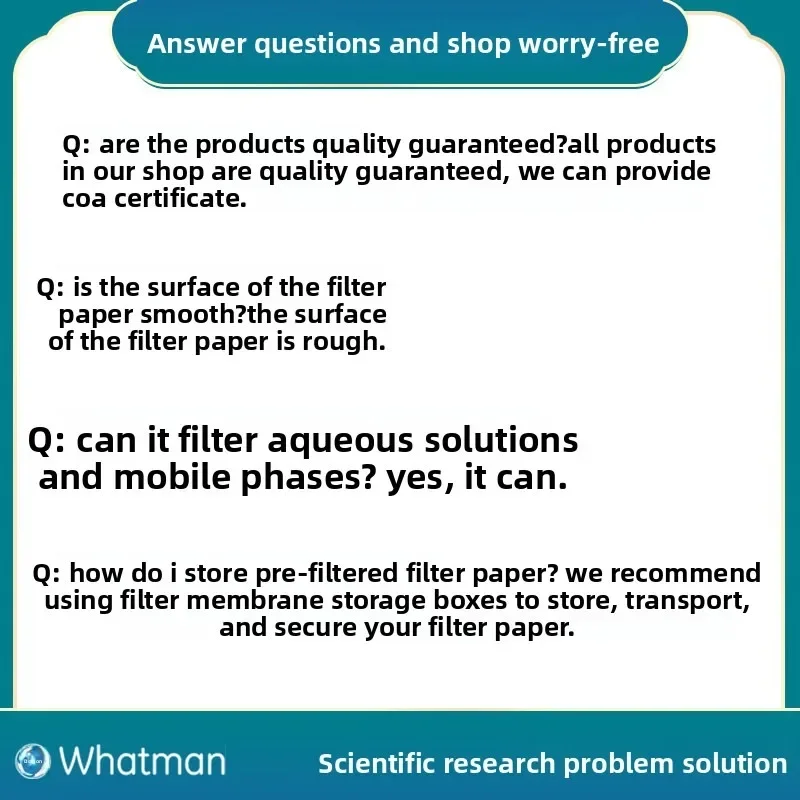 Answer questions and shop worry-free

Q: are the products quality guaranteed?all products in our shop are quality guaranteed, we can provide coa certificate.

Q: is the surface of the filter paper smooth?the surface of the filter paper is rough.

Q: can it filter aqueous solutions and mobile phases? yes, it can.

Q: how do i store pre-filtered filter paper? we recommend using filter membrane storage boxes to store, transport, and secure your filter paper.

Whatman

Scientific research problem solution